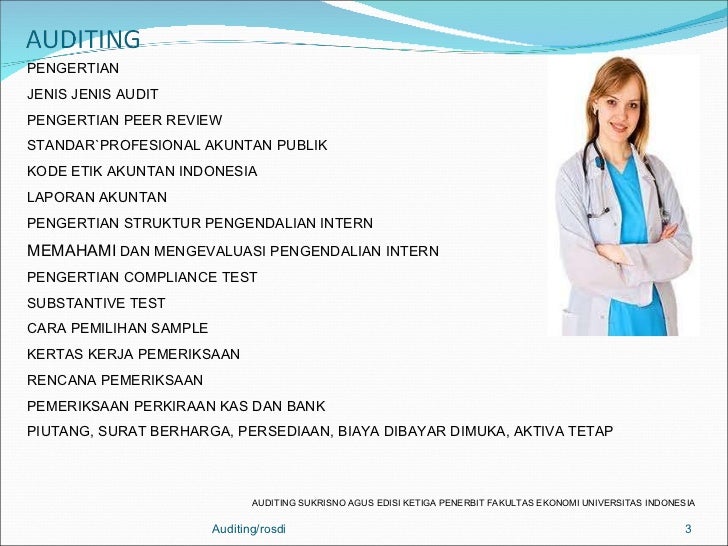 AUDITING

PENGERTIAN

JENIS JENIS AUDIT

PENGERTIAN PEER REVIEW

STANDAR`PROFESIONAL AKUNTAN PUBLIK

KODE ETIK AKUNTAN INDONESIA

LAPORAN AKUNTAN

PENGERTIAN STRUKTUR PENGENDALIAN INTERN

MEMAHAMI DAN MENGEVALUASI PENGENDALIAN INTERN

PENGERTIAN COMPLIANCE TEST

SUBSTANTIVE TEST

CARA PEMILIHAN SAMPLE

KERTAS KERJA PEMERIKSAAN

RENCANA PEMERIKSAAN

PEMERIKSAAN PERKIRAAN KAS DAN BANK

PIUTANG, SURAT BERHARGA, PERSEDIAAN, BIAYA DIBAYAR DIMUKA, AKTIVA TETAP

AUDITING SUKRISNO AGUS EDISI KETIGA PENERBIT FAKULTAS EKONOMI UNIVERSITAS INDONESIA

Auditing/rosdi

3